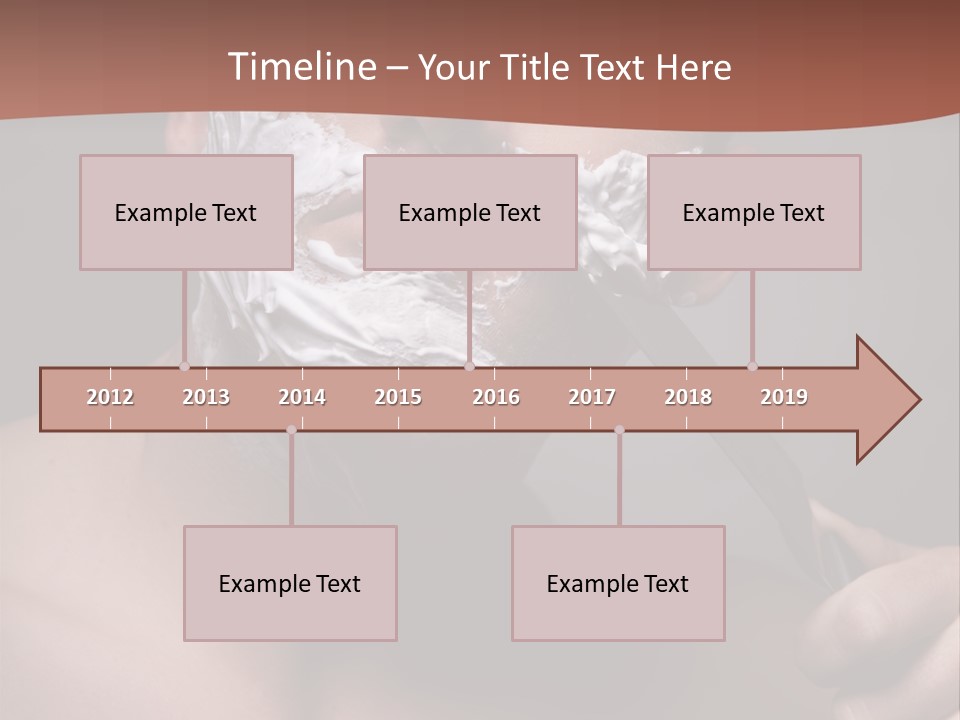 Timeline – Your Title Text Here

Example Text

Example Text

Example Text

2012 2013 2014 2015 2016 2017 2018 2019

Example Text

Example Text